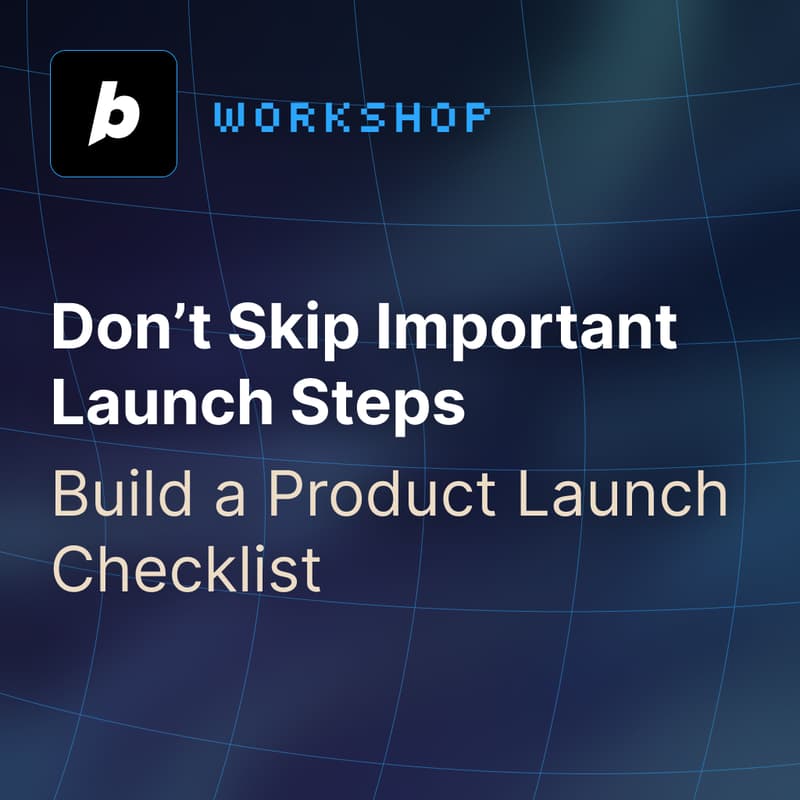 b

WORKSHOP

Don’t Skip Important Launch Steps

Build a Product Launch Checklist